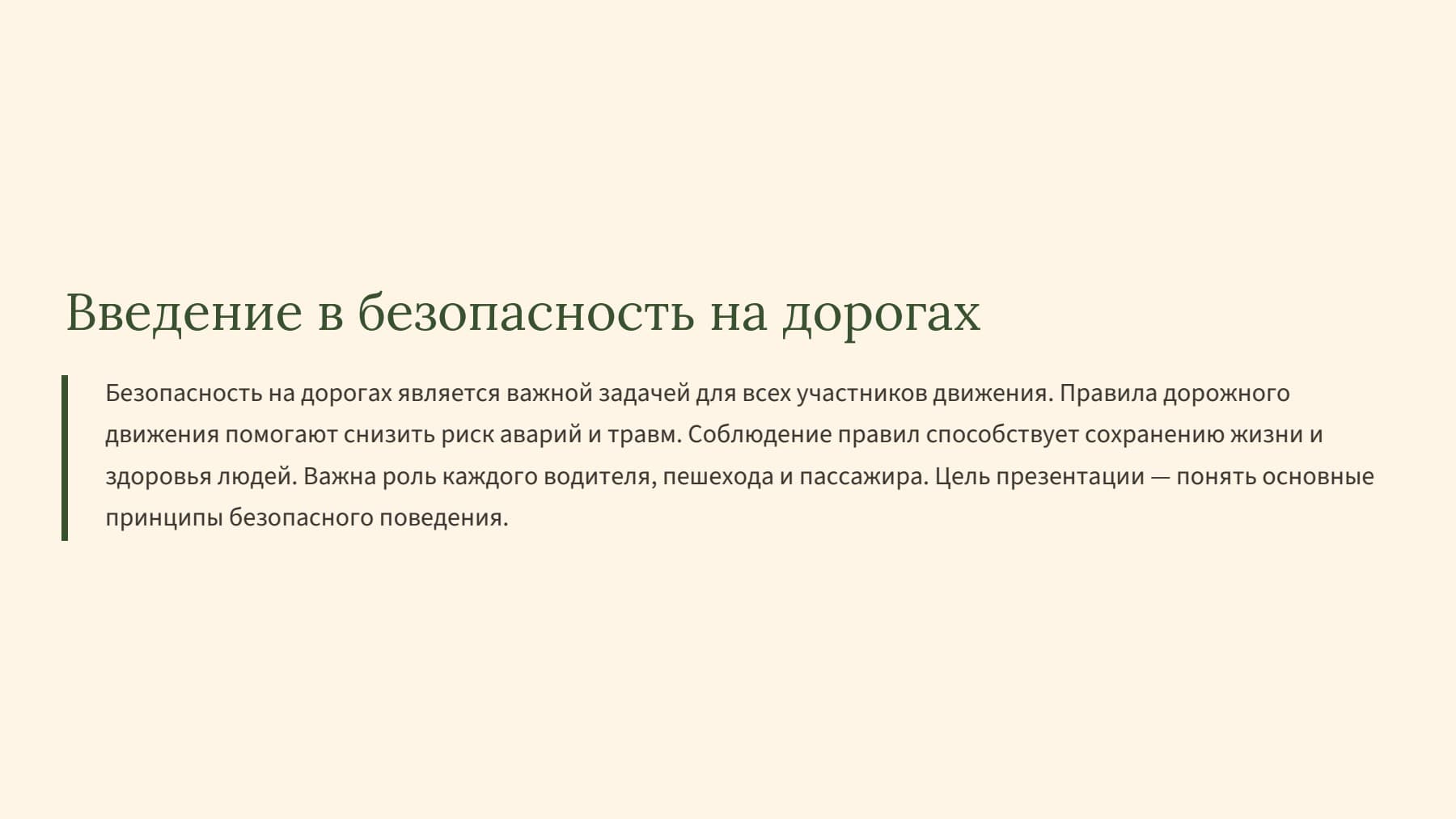 Введение в безопасность на дорогах

Безопасность на дорогах является важной задачей для всех участников движения. Правила дорожного движения помогают снизить риск аварий и травм. Соблюдение правил способствует сохранению жизни и здоровья людей. Важна роль каждого водителя, пешехода и пассажира. Цель презентации — понять основные принципы безопасного поведения.